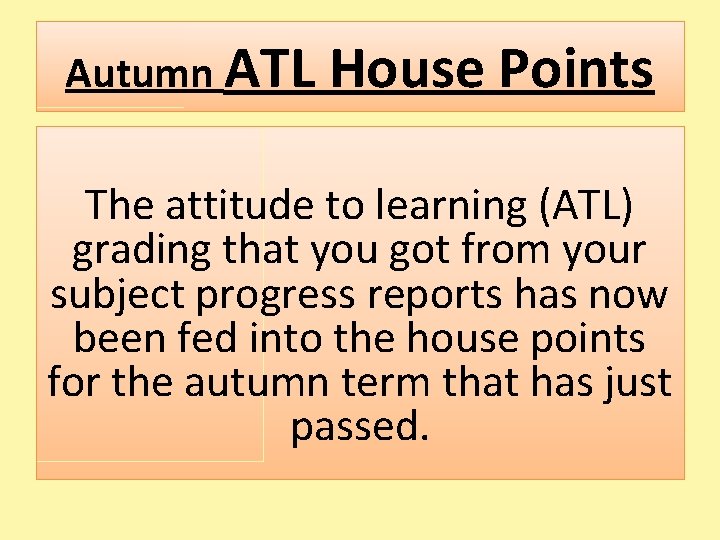 Autumn ATL House Points

The attitude to learning (ATL) grading that you got from your subject progress reports has now been fed into the house points for the autumn term that has just passed.